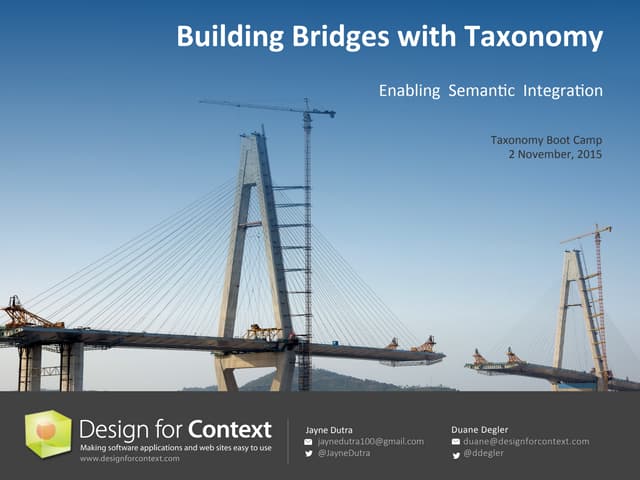 Building Bridges with Taxonomy

Enabling Semantic Integration

Taxonomy Boot Camp
2 November, 2015

Design for Context
Making software applications and web sites easy to use
www.designforcontext.com

Jayne Dutra
jaynedutra100@gmail.com
@JayneDutra

Duane Degler
duane@designforcontext.com
@ddegler